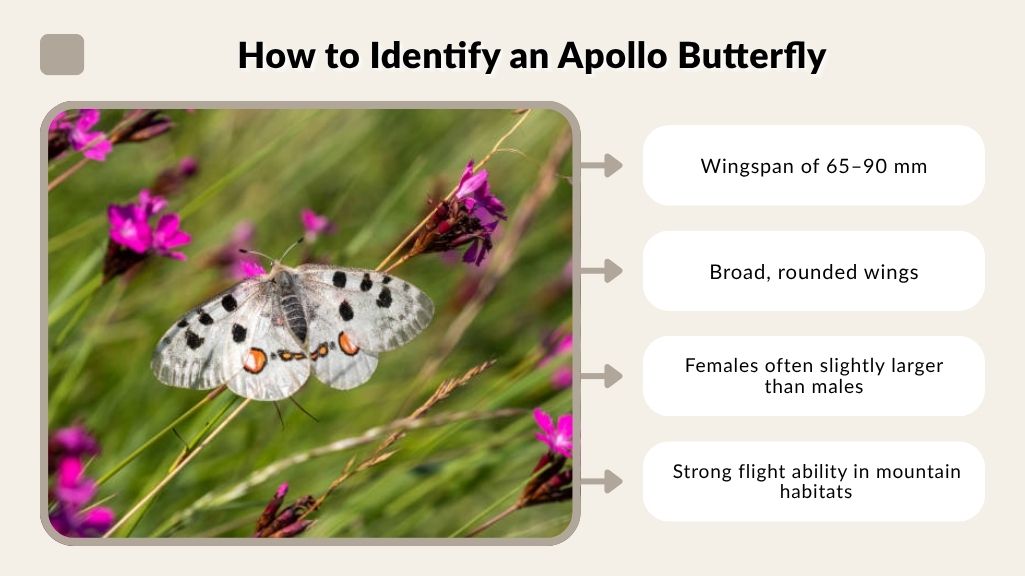 How to Identify an Apollo Butterfly

Wingspan of 65–90 mm

Broad, rounded wings

Females often slightly larger than males

Strong flight ability in mountain habitats